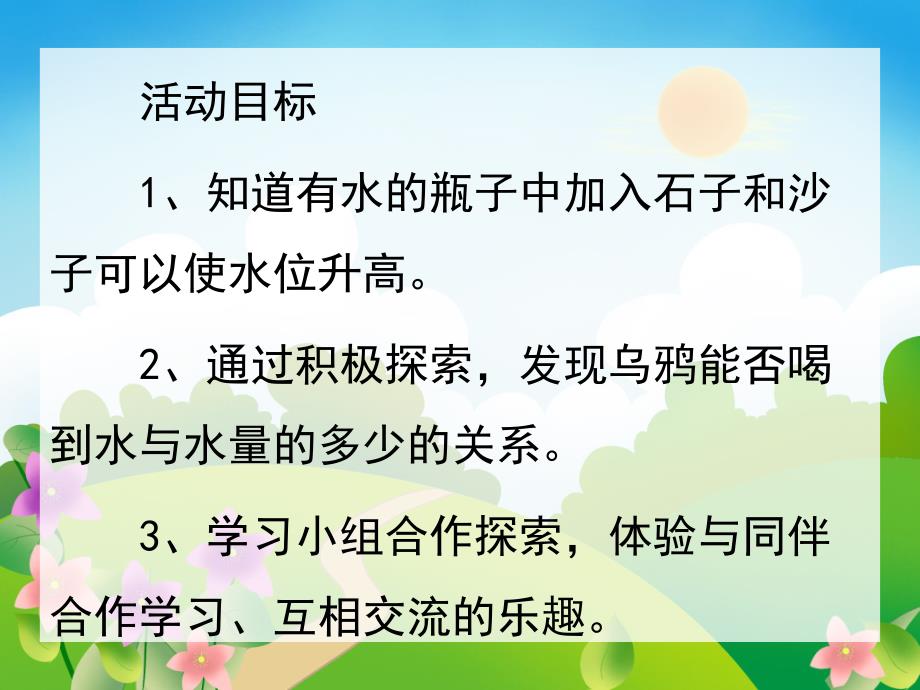 活动目标

1、知道有水的瓶子中加入石子和沙子可以使水位升高。

2、通过积极探索，发现乌鸦能否喝到水与水量的多少的关系。

3、学习小组合作探索，体验与同伴合作学习、互相交流的乐趣。